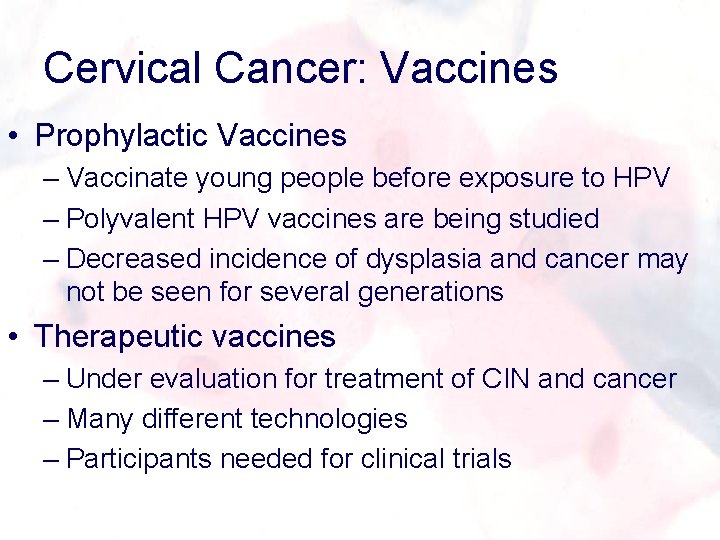 Cervical Cancer: Vaccines

• Prophylactic Vaccines
– Vaccinate young people before exposure to HPV
– Polyvalent HPV vaccines are being studied
– Decreased incidence of dysplasia and cancer may not be seen for several generations

• Therapeutic vaccines
– Under evaluation for treatment of CIN and cancer
– Many different technologies
– Participants needed for clinical trials